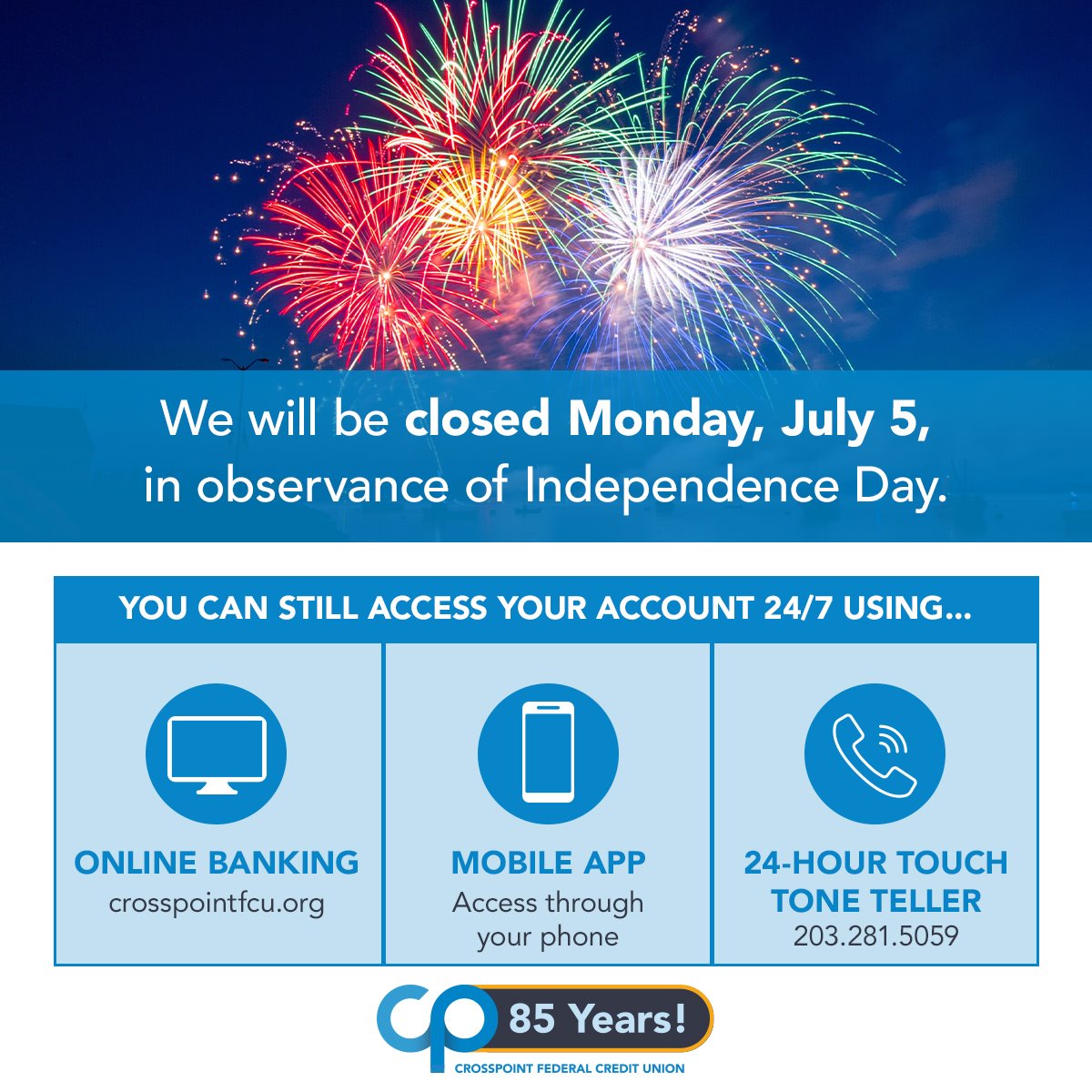 We will be closed Monday, July 5, in observance of Independence Day.

YOU CAN STILL ACCESS YOUR ACCOUNT 24/7 USING...

ONLINE BANKING
crosspointfcu.org

MOBILE APP
Access through your phone

24-HOUR TOUCH TONE TELLER
203.281.5059

cp 85 Years!
CROSSPOINT FEDERAL CREDIT UNION